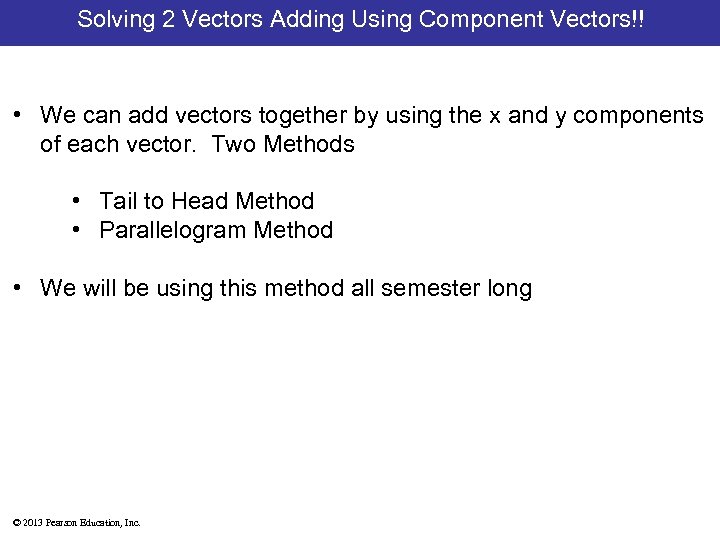 Solving 2 Vectors Adding Using Component Vectors!!

• We can add vectors together by using the x and y components of each vector. Two Methods

• Tail to Head Method
• Parallelogram Method

• We will be using this method all semester long

© 2013 Pearson Education, Inc.